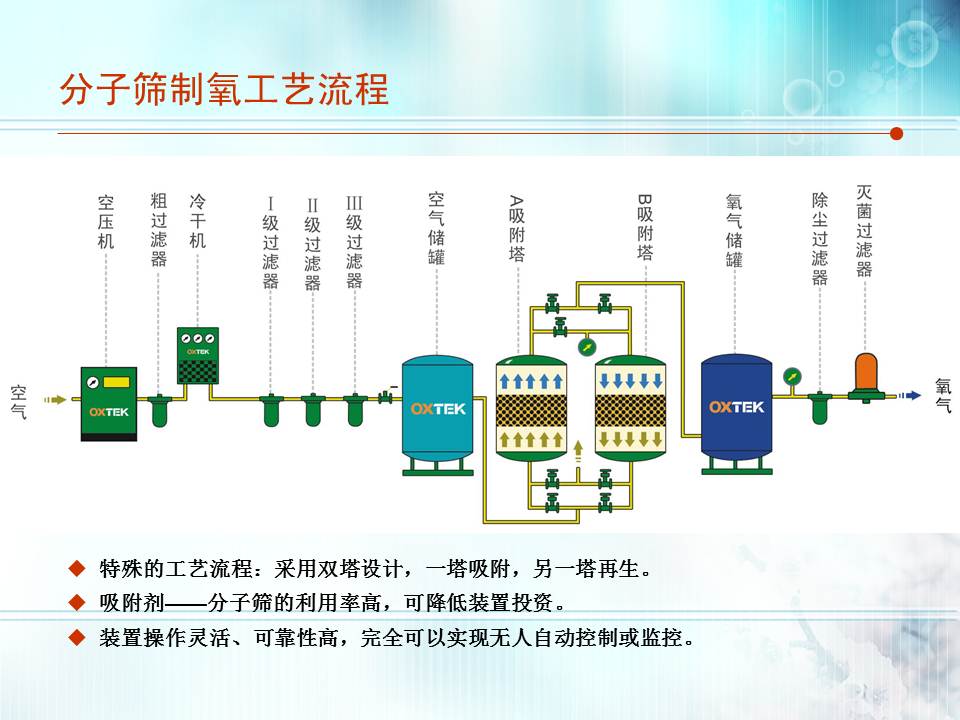 分子筛制氧工艺流程

空压机

粗过滤器

冷干机

I级过滤器

II级过滤器

III级过滤器

空气储罐

A吸附塔

B吸附塔

氧气储罐

除尘过滤器

灭菌过滤器

空气

OXTEK

OXTEK

OXTEK

OXTEK

氧气

◆ 特殊的工艺流程：采用双塔设计，一塔吸附，另一塔再生。

◆ 吸附剂——分子筛的利用率高，可降低装置投资。

◆ 装置操作灵活、可靠性高，完全可以实现无人自动控制或监控。